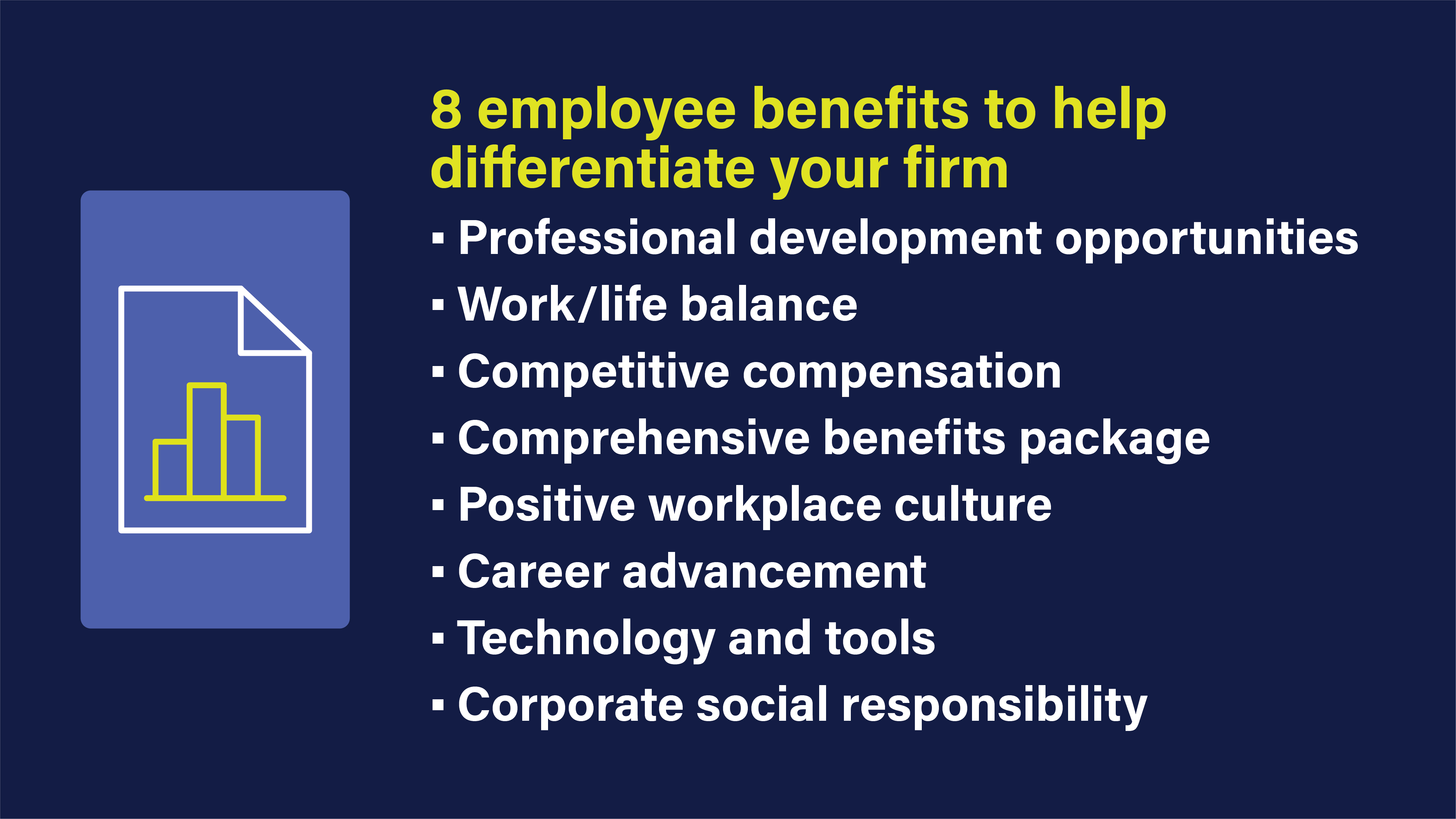 8 employee benefits to help differentiate your firm

▪ Professional development opportunities
▪ Work/life balance
▪ Competitive compensation
▪ Comprehensive benefits package
▪ Positive workplace culture
▪ Career advancement
▪ Technology and tools
▪ Corporate social responsibility